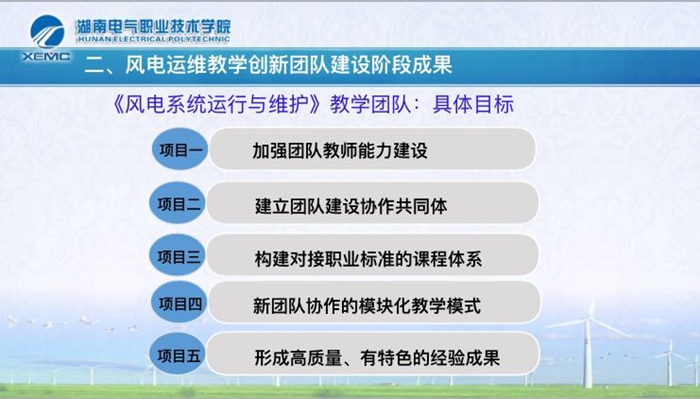 湖南电气职业技术学院
HUNAN ELECTRICAL POLYTECHNIC
XEMC

二、风电运维教学创新团队建设阶段成果

《风电系统运行与维护》教学团队：具体目标

项目一 加强团队教师能力建设

项目二 建立团队建设协作共同体

项目三 构建对接职业标准的课程体系

项目四 新团队协作的模块化教学模式

项目五 形成高质量、有特色的经验成果